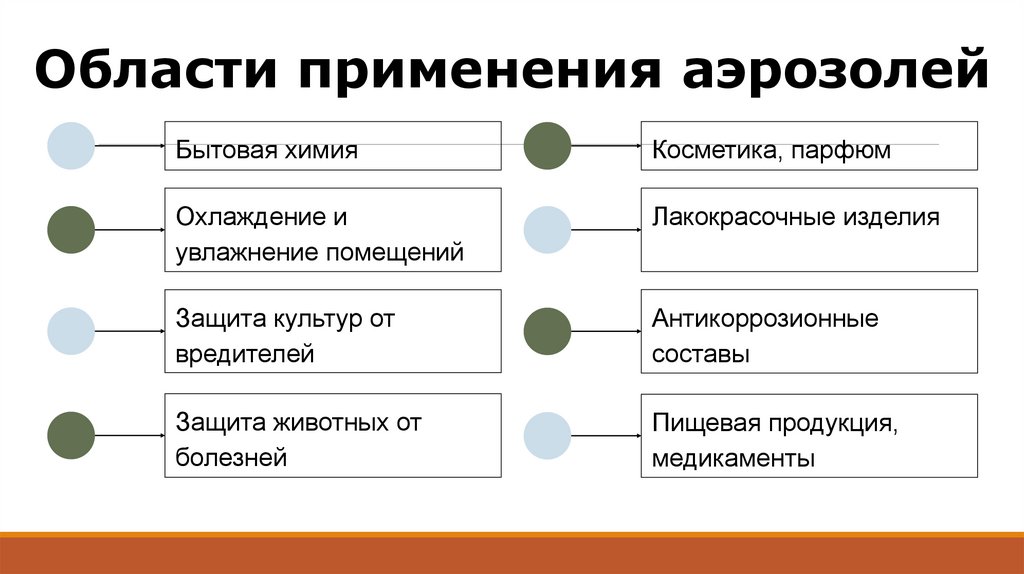 Области применения аэрозолей

Бытовая химия

Охлаждение и увлажнение помещений

Защита культур от вредителей

Защита животных от болезней

Косметика, парфюм

Лакокрасочные изделия

Антикоррозионные составы

Пищевая продукция, медикаменты